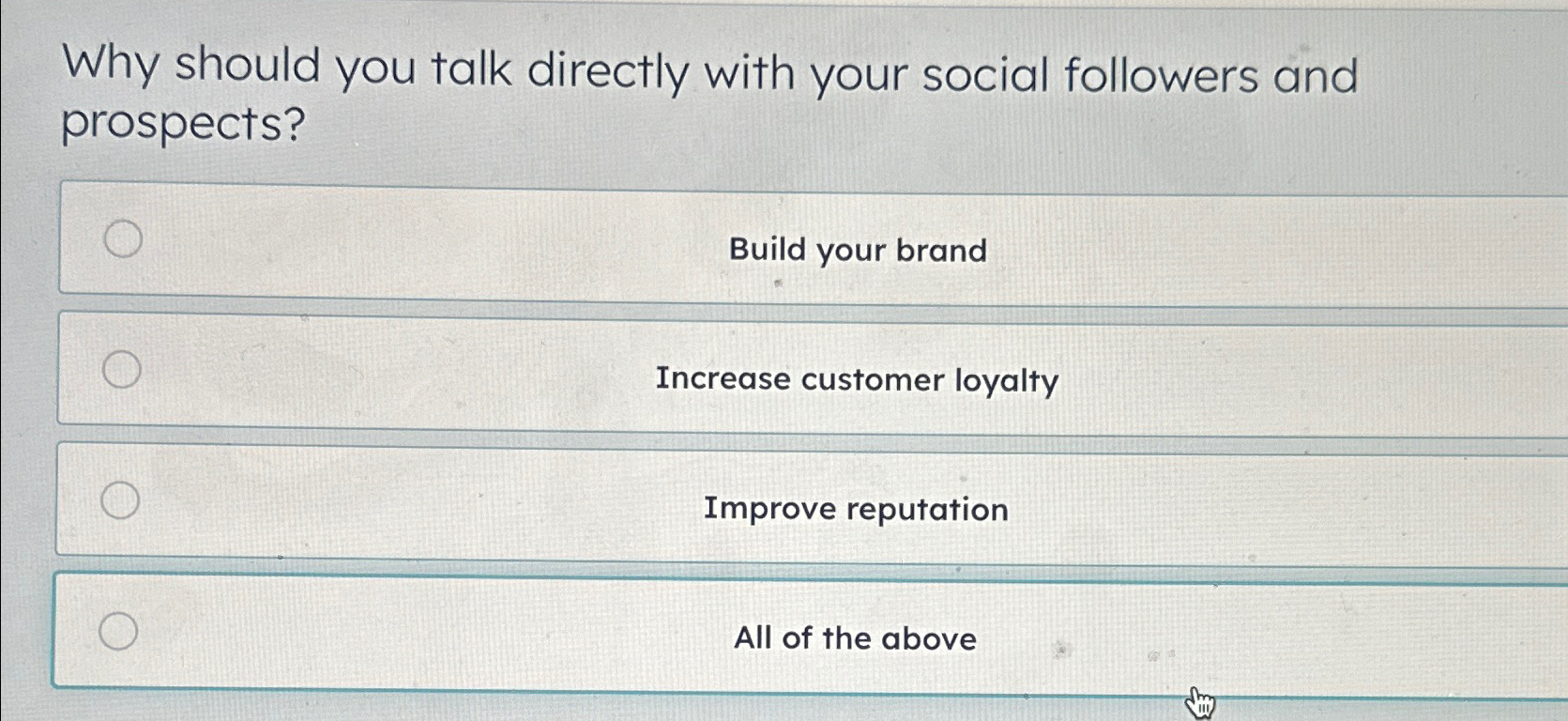 Why should you talk directly with your social followers and prospects?

Build your brand

Increase customer loyalty

Improve reputation

All of the above